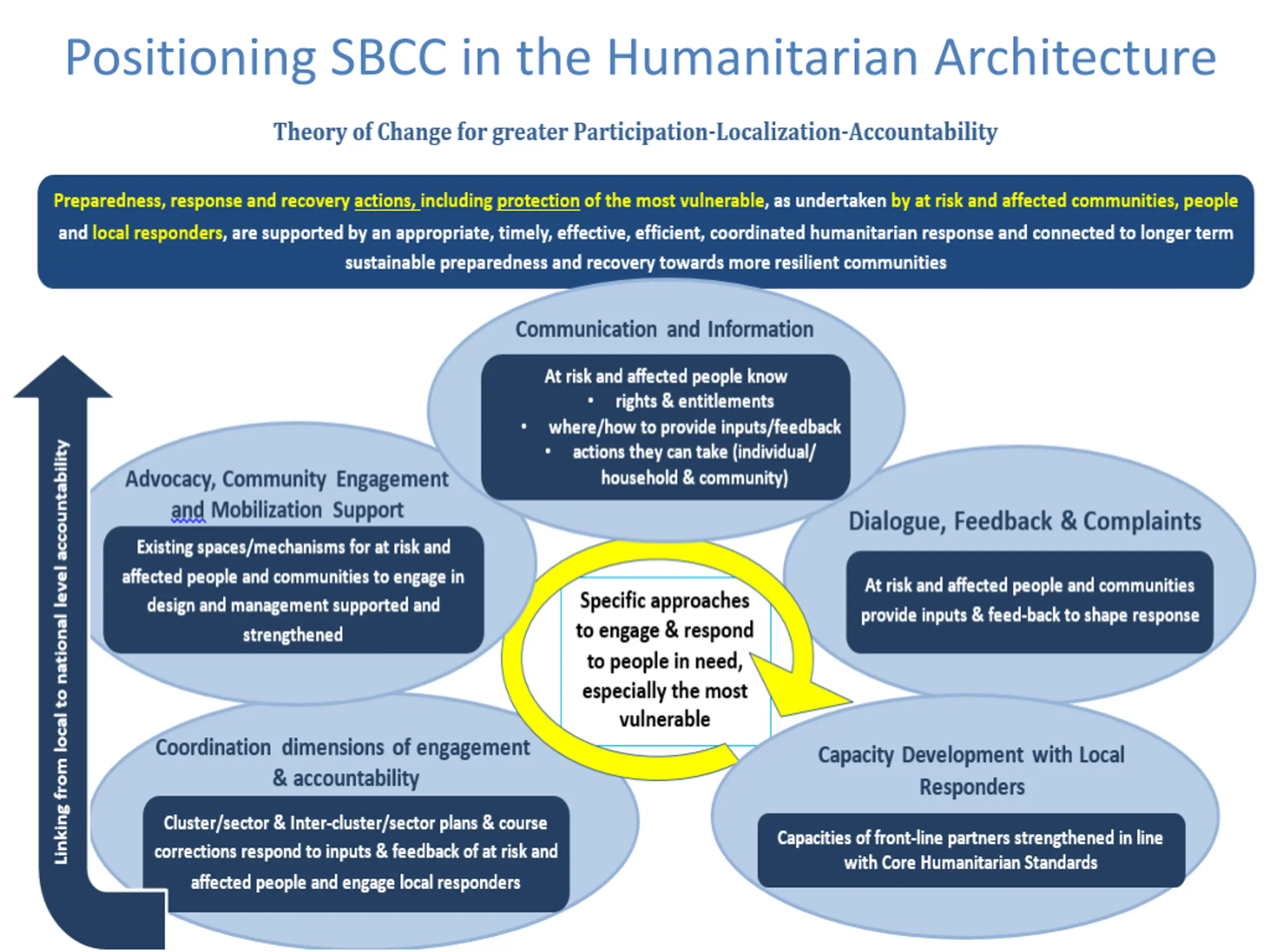 Positioning SBCC in the Humanitarian Architecture

Theory of Change for greater Participation-Localization-Accountability

Preparedness, response and recovery actions, including protection of the most vulnerable, as undertaken by at risk and affected communities, people and local responders, are supported by an appropriate, timely, effective, efficient, coordinated humanitarian response and connected to longer term sustainable preparedness and recovery towards more resilient communities

Linking from local to national level accountability

Communication and Information

At risk and affected people know
• rights & entitlements
• where/how to provide inputs/feedback
• actions they can take (individual/ household & community)

Advocacy, Community Engagement and Mobilization Support

Existing spaces/mechanisms for at risk and affected people and communities to engage in design and management supported and strengthened

Dialogue, Feedback & Complaints

At risk and affected people and communities provide inputs & feed-back to shape response

Specific approaches to engage & respond to people in need, especially the most vulnerable

Coordination dimensions of engagement & accountability

Cluster/sector & Inter-cluster/sector plans & course corrections respond to inputs & feedback of at risk and affected people and engage local responders

Capacity Development with Local Responders

Capacities of front-line partners strengthened in line with Core Humanitarian Standards